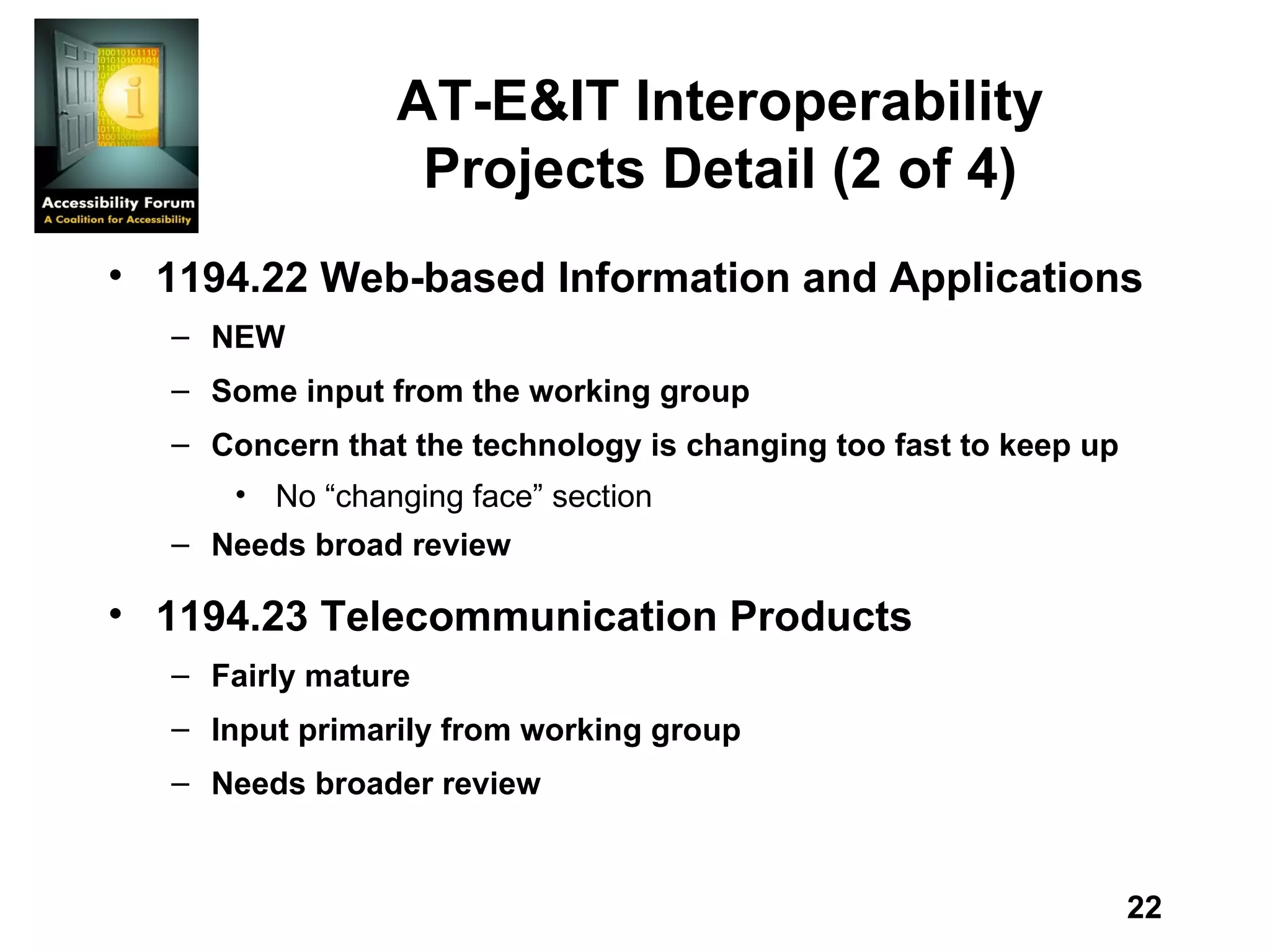 Accessibility Forum
A Coalition for Accessibility

AT-E&IT Interoperability Projects Detail (2 of 4)

• 1194.22 Web-based Information and Applications
– NEW
– Some input from the working group
– Concern that the technology is changing too fast to keep up
• No “changing face” section
– Needs broad review

• 1194.23 Telecommunication Products
– Fairly mature
– Input primarily from working group
– Needs broader review

22